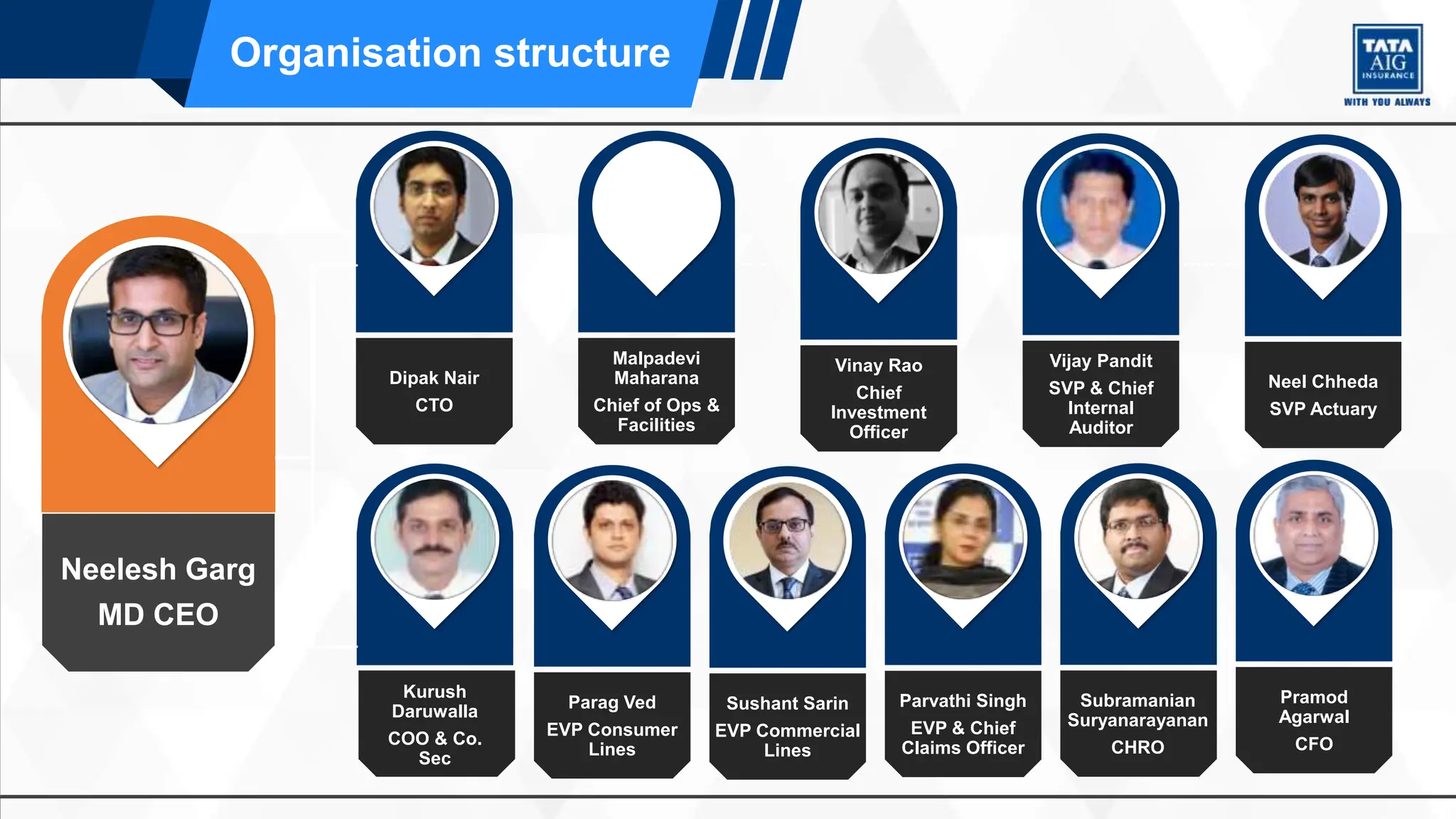 Organisation structure

TATA AIG INSURANCE
WITH YOU ALWAYS

Neelesh Garg
MD CEO

Dipak Nair
CTO

Malpadevi Maharana
Chief of Ops & Facilities

Vinay Rao
Chief Investment Officer

Vijay Pandit
SVP & Chief Internal Auditor

Neel Chheda
SVP Actuary

Kurush Daruwalla
COO & Co. Sec

Parag Ved
EVP Consumer Lines

Sushant Sarin
EVP Commercial Lines

Parvathi Singh
EVP & Chief Claims Officer

Subramanian Suryanarayanan
CHRO

Pramod Agarwal
CFO